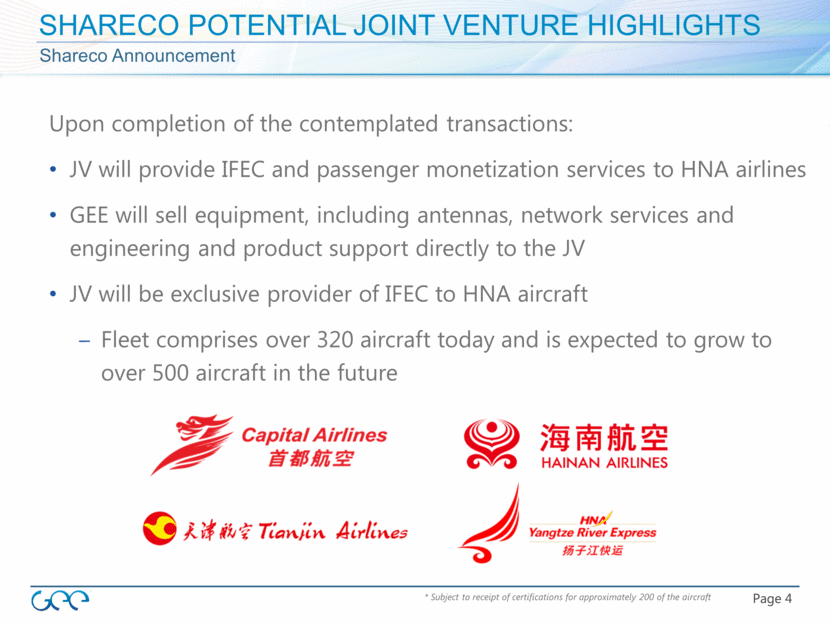 SHARECO POTENTIAL JOINT VENTURE HIGHLIGHTS
Shareco Announcement

Upon completion of the contemplated transactions:

• JV will provide IFEC and passenger monetization services to HNA airlines

• GEE will sell equipment, including antennas, network services and engineering and product support directly to the JV

• JV will be exclusive provider of IFEC to HNA aircraft

– Fleet comprises over 320 aircraft today and is expected to grow to over 500 aircraft in the future

Capital Airlines
首都航空

海南航空
HAINAN AIRLINES

天津航空 Tianjin Airlines

HNA
Yangtze River Express
扬子江快运

GEE

* Subject to receipt of certifications for approximately 200 of the aircraft

Page 4